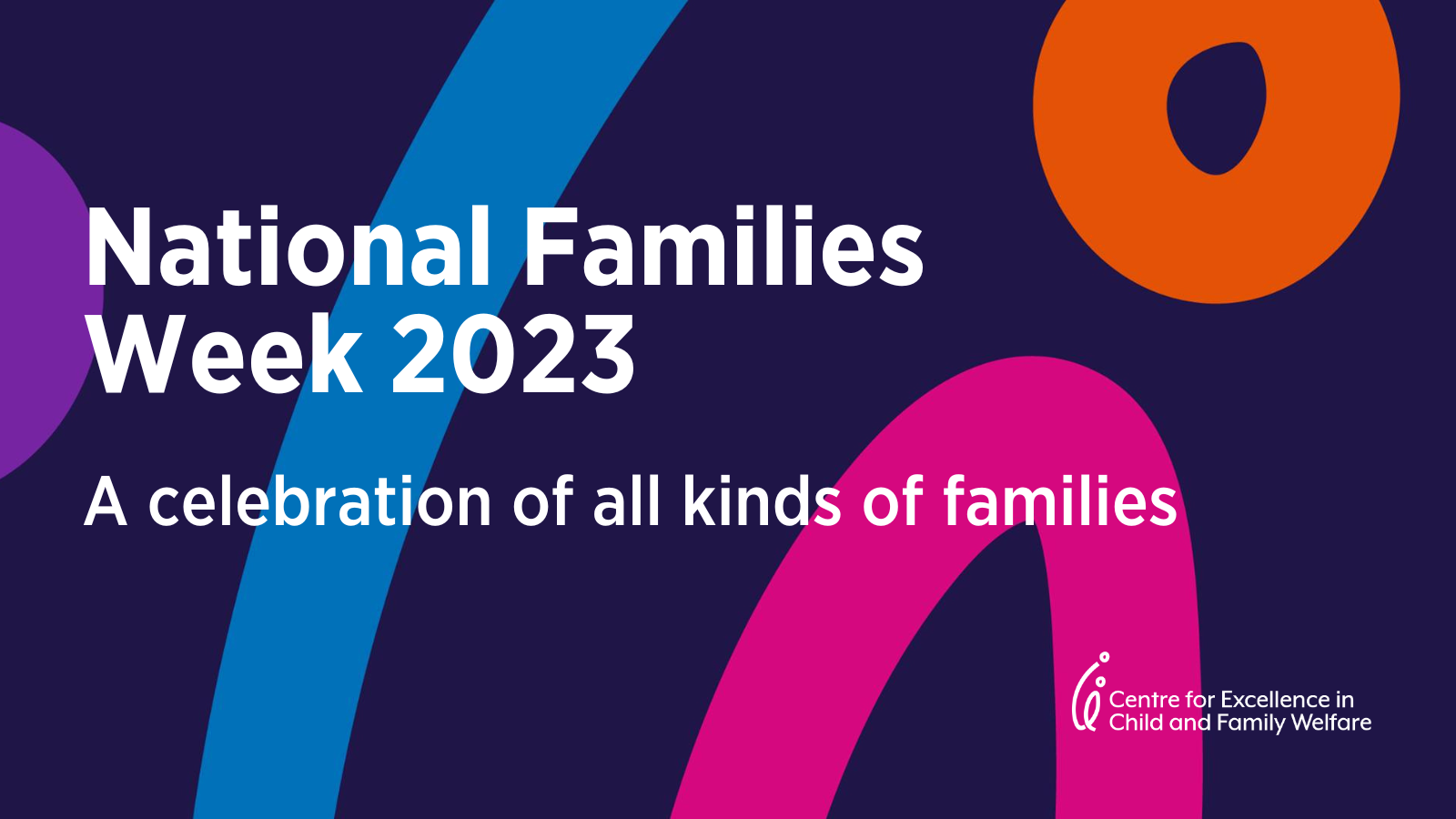 National Families Week 2023

A celebration of all kinds of families

Centre for Excellence in Child and Family Welfare